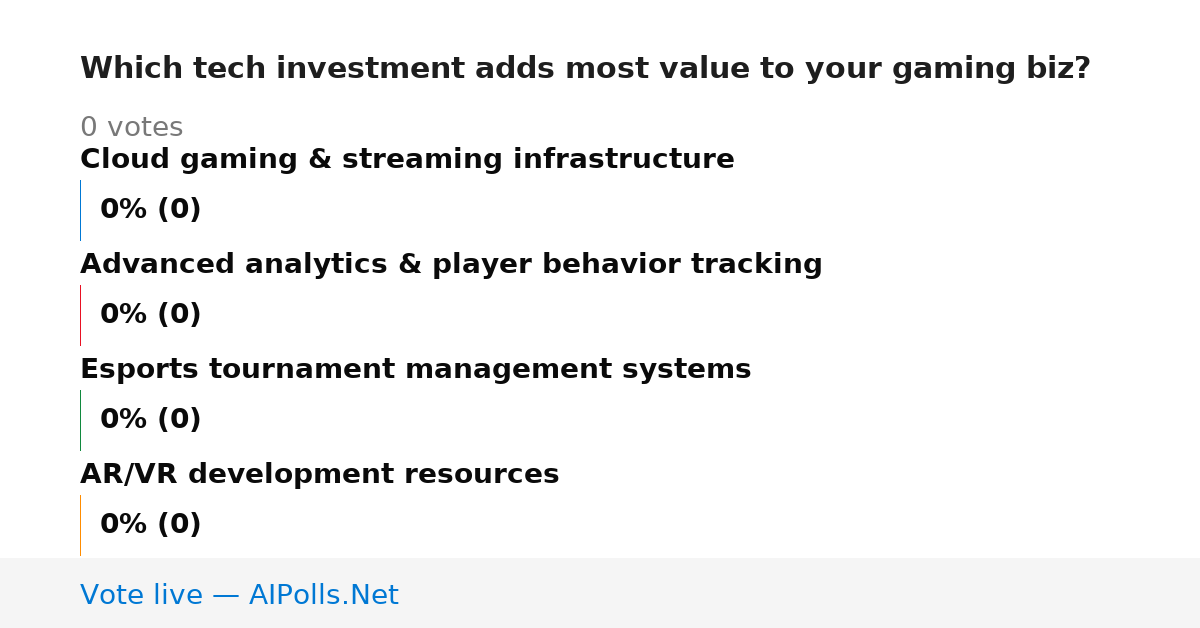 Which tech investment adds most value to your gaming biz?

0 votes

Cloud gaming & streaming infrastructure

0% (0)

Advanced analytics & player behavior tracking

0% (0)

Esports tournament management systems

0% (0)

AR/VR development resources

0% (0)

Vote live — AIPolls.Net